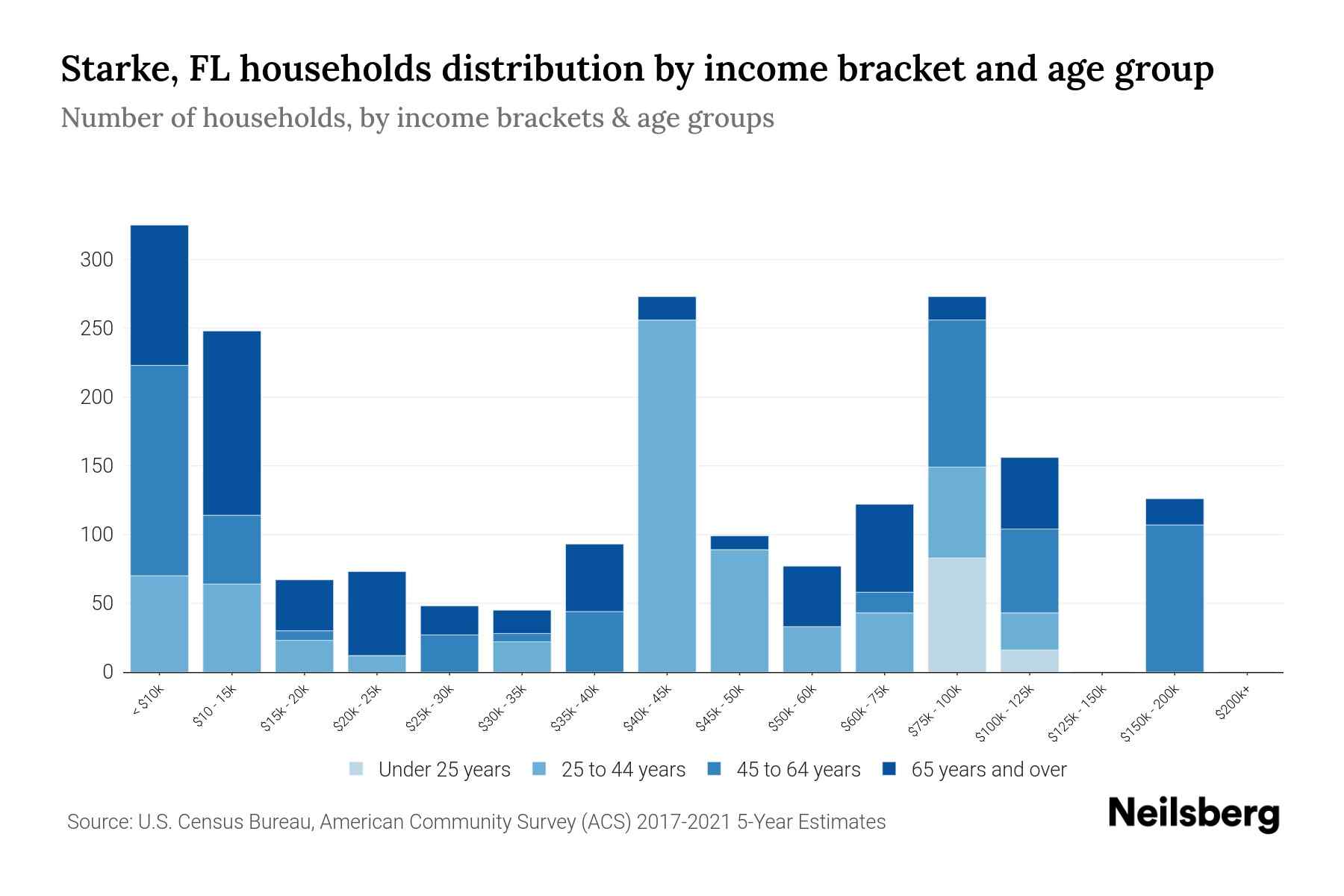 Starke, FL households distribution by income bracket and age group

Number of households, by income brackets & age groups

300
250
200
150
100
50
0

< $10k
$10 - 15k
$15k - 20k
$20k - 25k
$25k - 30k
$30k - 35k
$35k - 40k
$40k - 45k
$45k - 50k
$50k - 60k
$60k - 75k
$75k - 100k
$100k - 125k
$125k - 150k
$150k - 200k
$200k+

Under 25 years
25 to 44 years
45 to 64 years
65 years and over

Source: U.S. Census Bureau, American Community Survey (ACS) 2017-2021 5-Year Estimates

Neilsberg